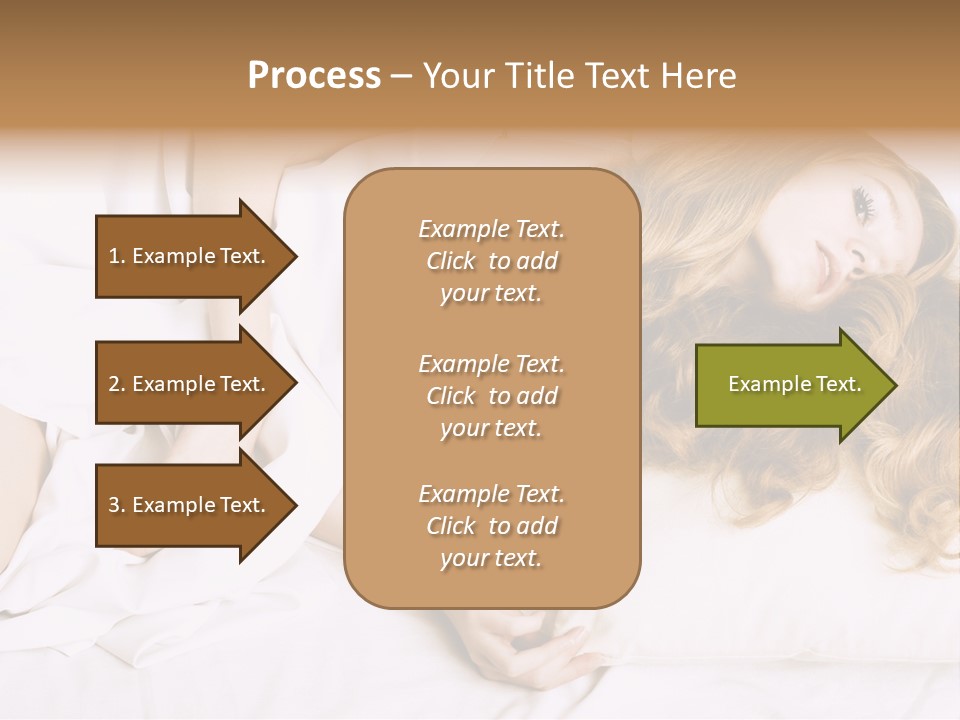 Process – Your Title Text Here

1. Example Text.

2. Example Text.

3. Example Text.

Example Text. Click to add your text.

Example Text. Click to add your text.

Example Text. Click to add your text.

Example Text.